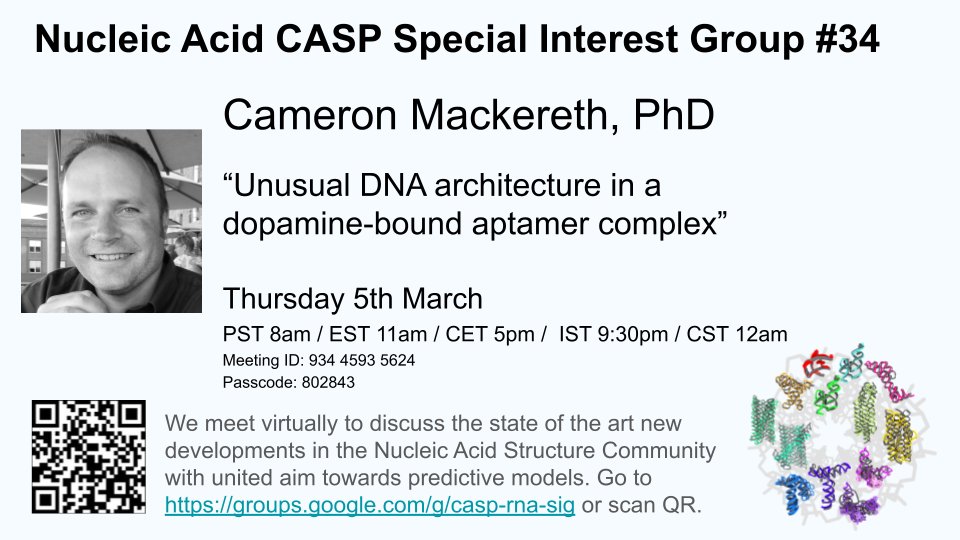 Nucleic Acid CASP Special Interest Group #34

Cameron Mackereth, PhD

“Unusual DNA architecture in a dopamine-bound aptamer complex”

Thursday 5th March

PST 8am / EST 11am / CET 5pm / IST 9:30pm / CST 12am

Meeting ID: 934 4593 5624
Passcode: 802843

We meet virtually to discuss the state of the art new developments in the Nucleic Acid Structure Community with united aim towards predictive models. Go to https://groups.google.com/g/casp-rna-sig or scan QR.